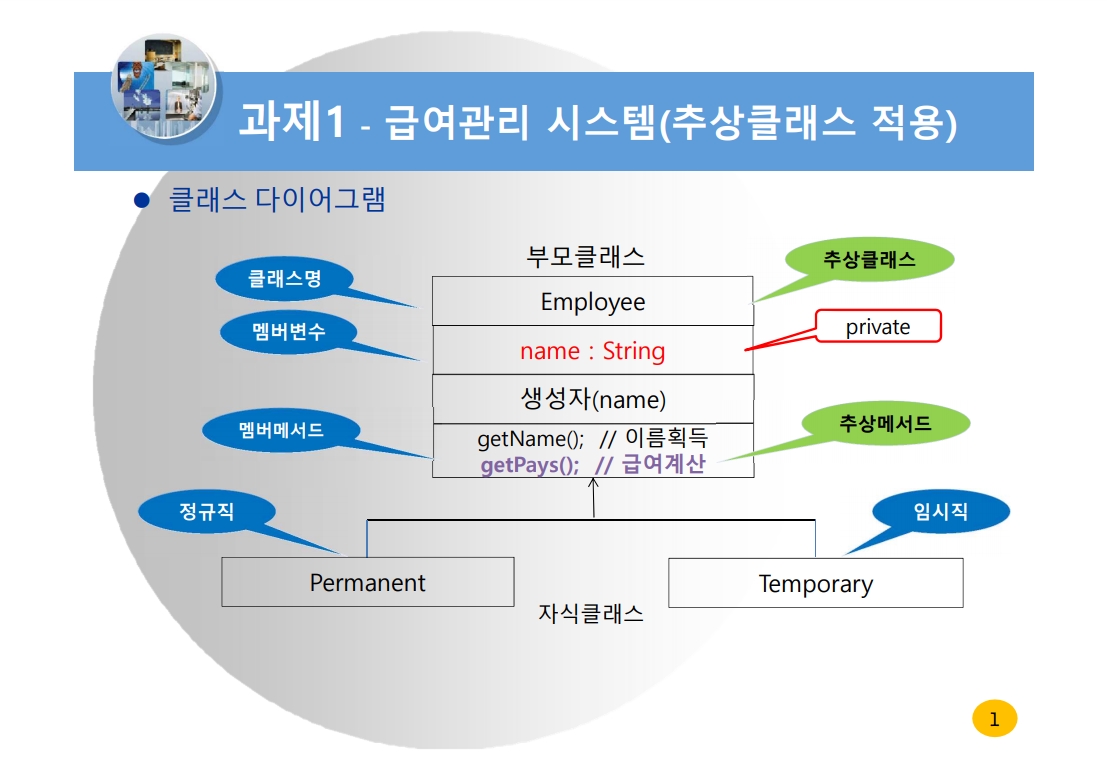 과제1 - 급여관리 시스템(추상클래스 적용)

● 클래스 다이어그램

부모클래스

클래스명

추상클래스

Employee

멤버변수

private

name : String

생성자(name)

멤버메서드

추상메서드

getName(); // 이름획득
getPays(); // 급여계산

정규직

임시직

Permanent

Temporary

자식클래스

1